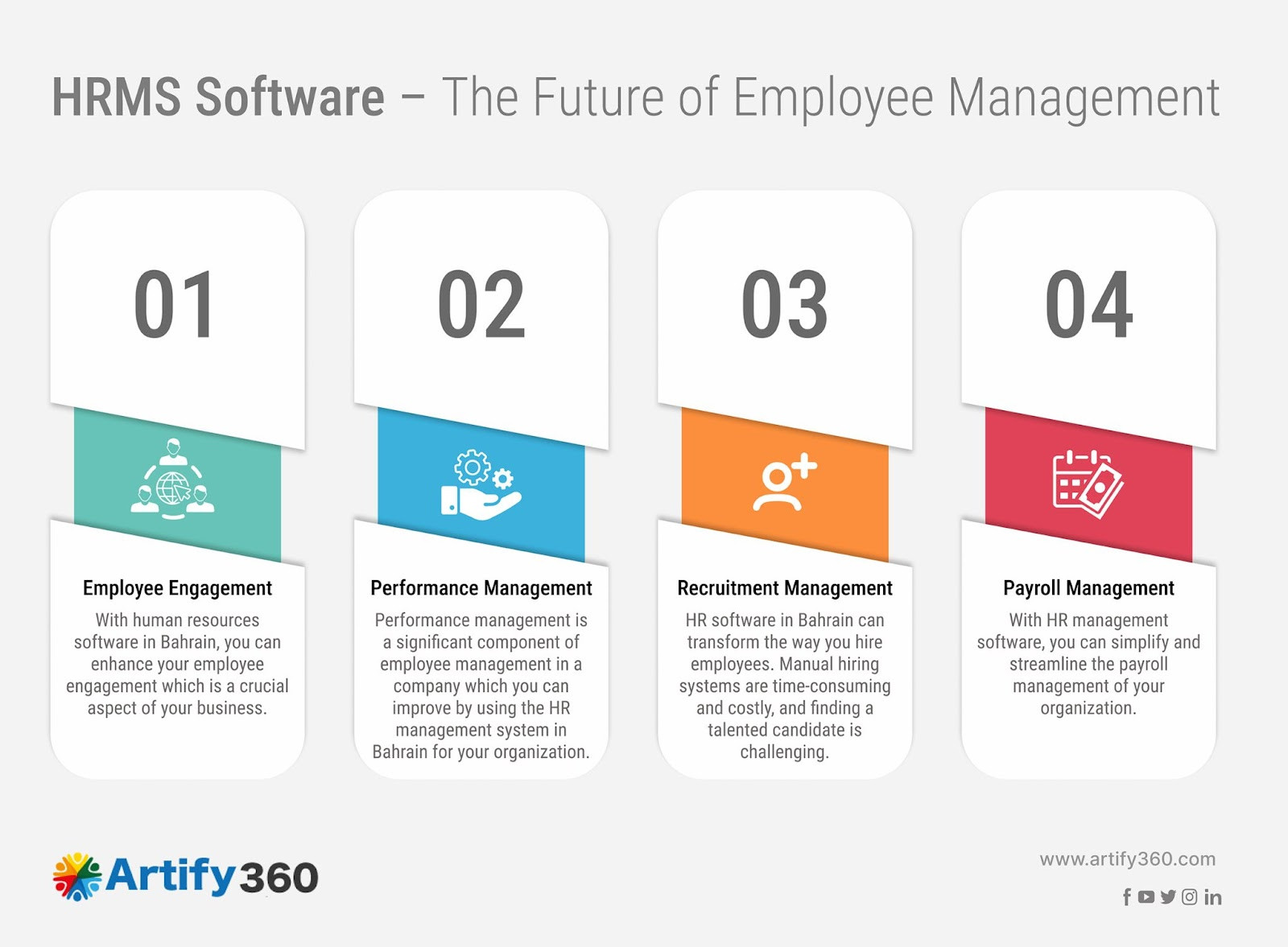 HRMS Software – The Future of Employee Management

01

Employee Engagement

With human resources software in Bahrain, you can enhance your employee engagement which is a crucial aspect of your business.

02

Performance Management

Performance management is a significant component of employee management in a company which you can improve by using the HR management system in Bahrain for your organization.

03

Recruitment Management

HR software in Bahrain can transform the way you hire employees. Manual hiring systems are time-consuming and costly, and finding a talented candidate is challenging.

04

Payroll Management

With HR management software, you can simplify and streamline the payroll management of your organization.

Artify360

www.artify360.com

in